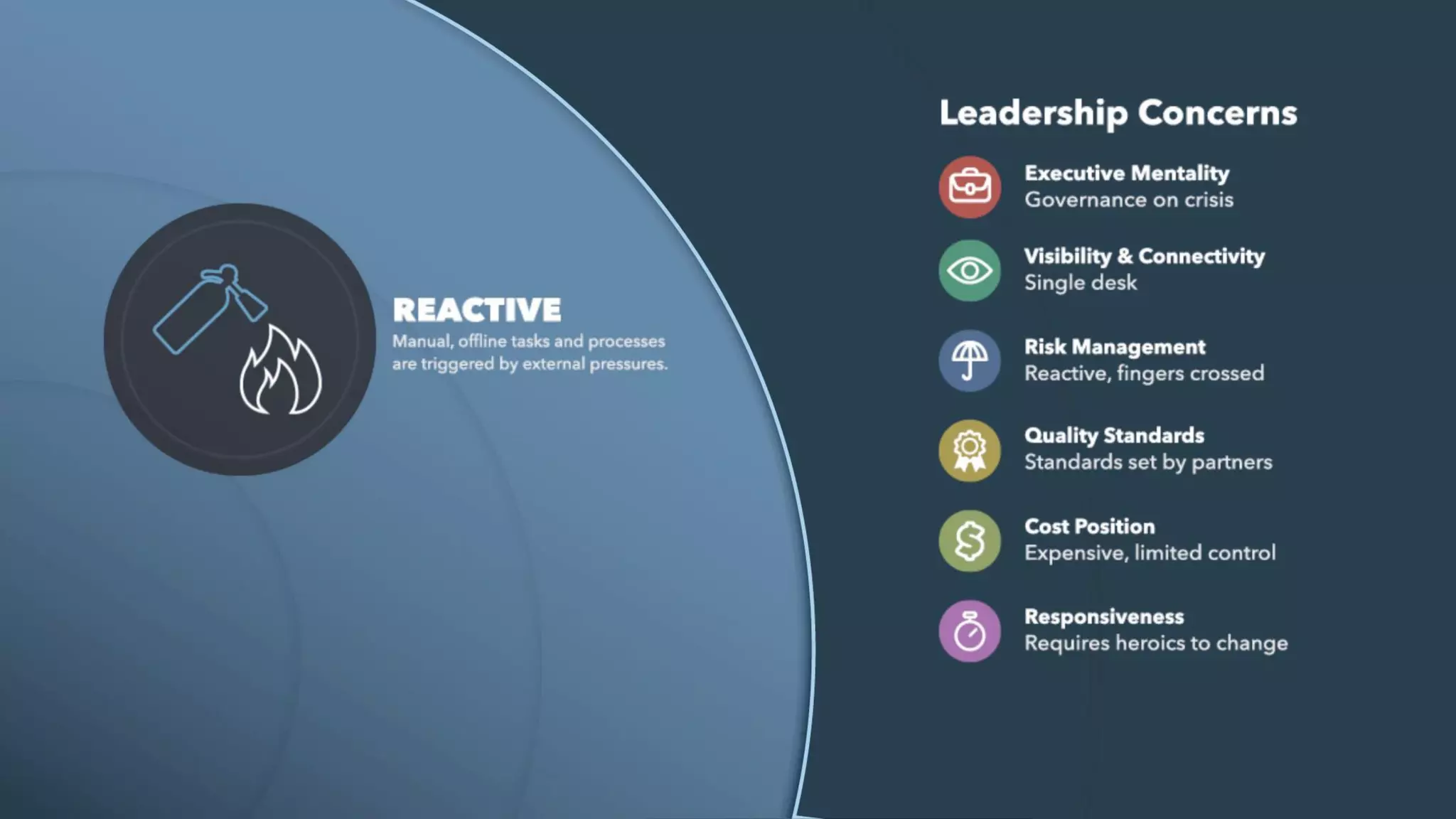 REACTIVE
Manual, offline tasks and processes are triggered by external pressures.

Leadership Concerns

Executive Mentality
Governance on crisis

Visibility & Connectivity
Single desk

Risk Management
Reactive, fingers crossed

Quality Standards
Standards set by partners

Cost Position
Expensive, limited control

Responsiveness
Requires heroics to change